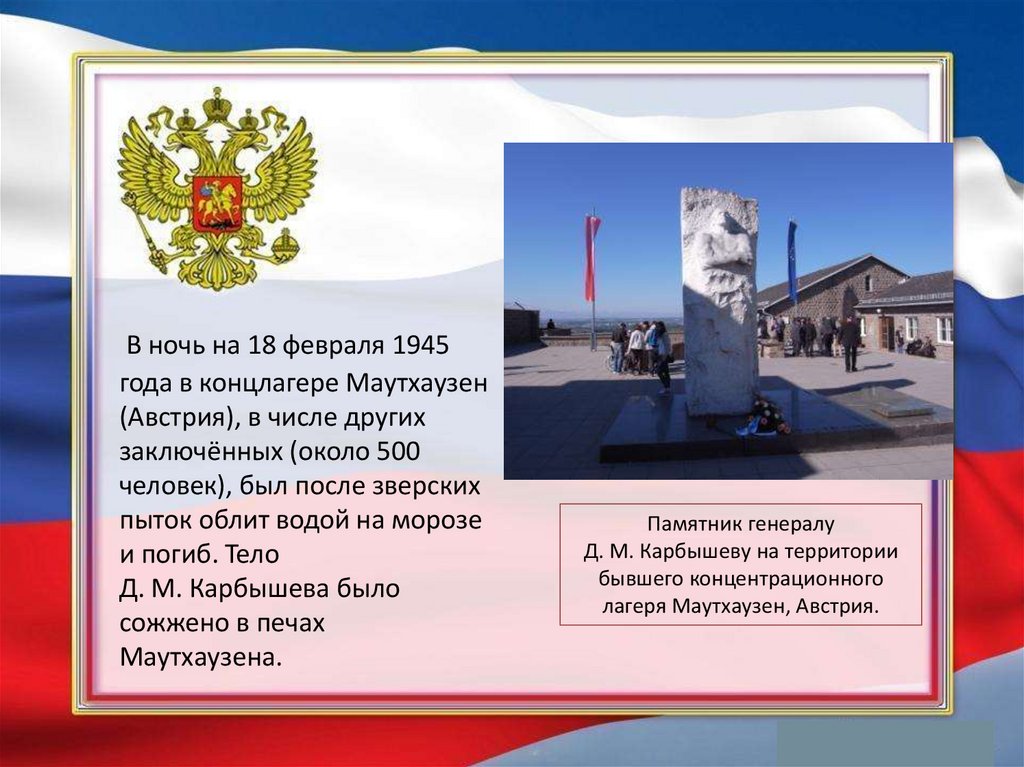 В ночь на 18 февраля 1945 года в концлагере Маутхаузен (Австрия), в числе других заключённых (около 500 человек), был после зверских пыток облит водой на морозе и погиб. Тело Д. М. Карбышева было сожжено в печах Маутхаузена.

Памятник генералу Д. М. Карбышеву на территории бывшего концентрационного лагеря Маутхаузен, Австрия.